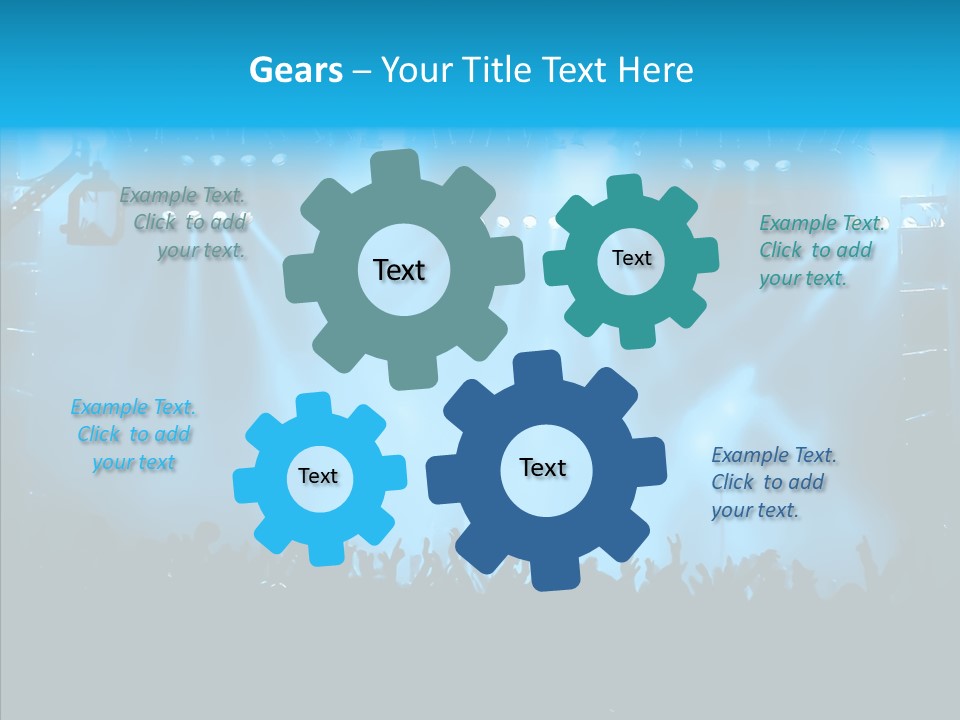 Gears – Your Title Text Here

Example Text. Click to add your text.

Text

Text

Example Text. Click to add your text.

Example Text. Click to add your text

Text

Text

Example Text. Click to add your text.